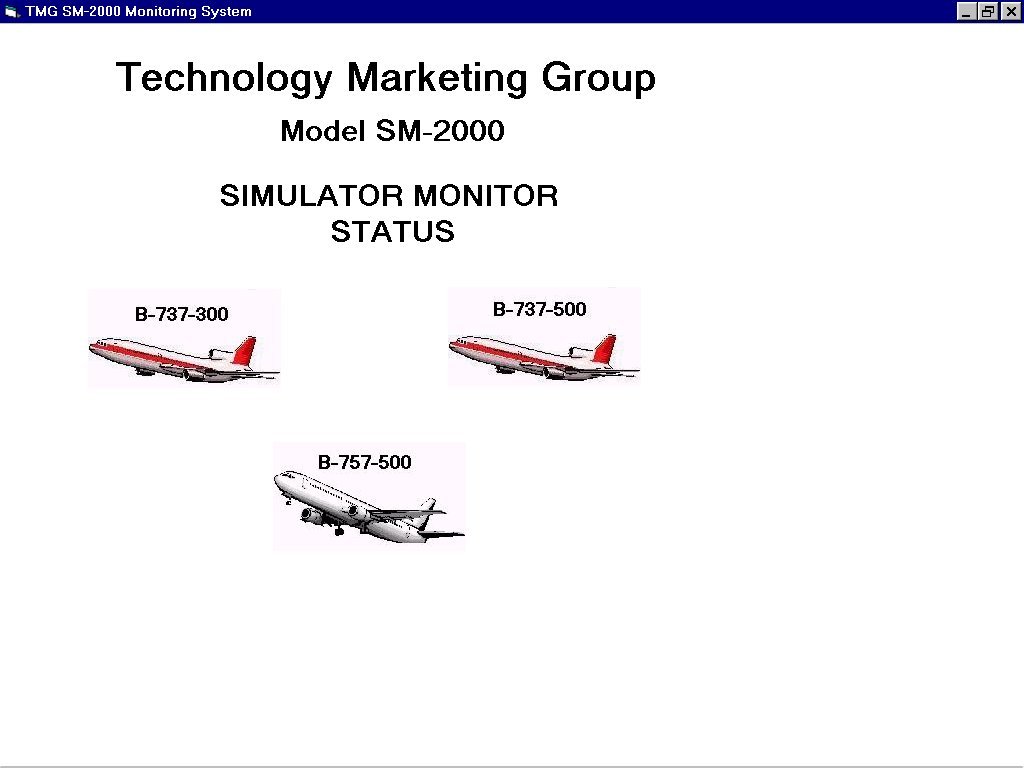 TMG SM-2000 Monitoring System

Technology Marketing Group

Model SM-2000

SIMULATOR MONITOR STATUS

B-737-300

B-737-500

B-757-500